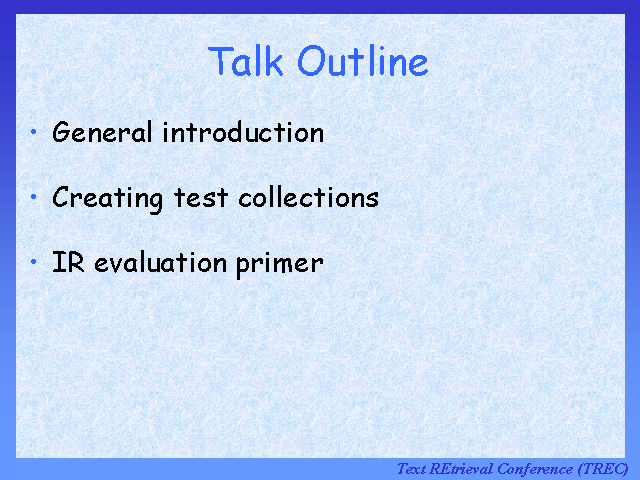 Talk Outline

• General introduction

• Creating test collections

• IR evaluation primer

Text REtrieval Conference (TREC)